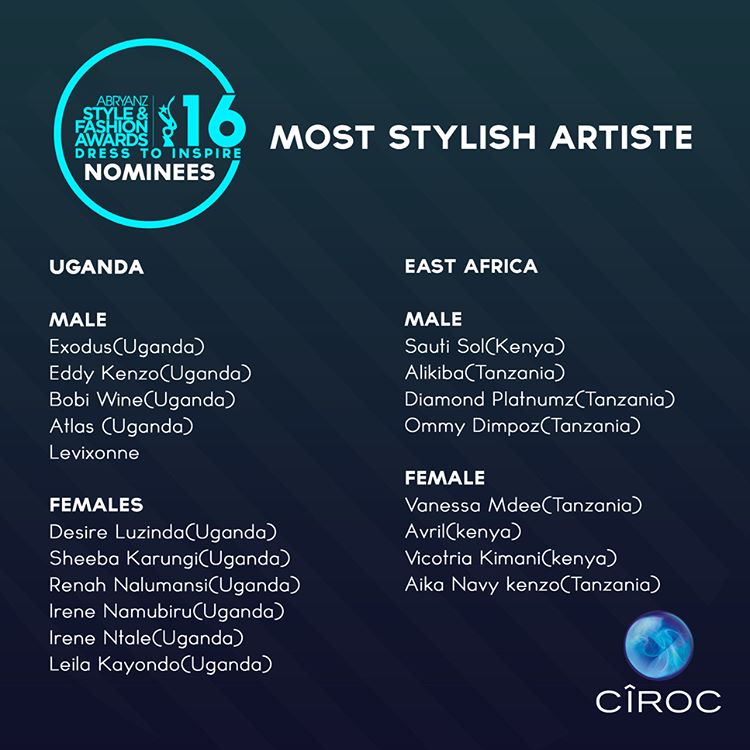 ABRYANZ STYLE & FASHION AWARDS 16
DRESS TO INSPIRE
NOMINEES

MOST STYLISH ARTISTE

UGANDA

MALE
Exodus(Uganda)
Eddy Kenzo(Uganda)
Bobi Wine(Uganda)
Atlas (Uganda)
Levixonne

FEMALES
Desire Luzinda(Uganda)
Sheeba Karungi(Uganda)
Renah Nalumansi(Uganda)
Irene Namubiru(Uganda)
Irene Ntale(Uganda)
Leila Kayondo(Uganda)

EAST AFRICA

MALE
Sauti Sol(Kenya)
Alikiba(Tanzania)
Diamond Platnumz(Tanzania)
Ommy Dimpoz(Tanzania)

FEMALE
Vanessa Mdee(Tanzania)
Avril(kenya)
Vicotria Kimani(kenya)
Aika Navy kenzo(Tanzania)

CÎROC